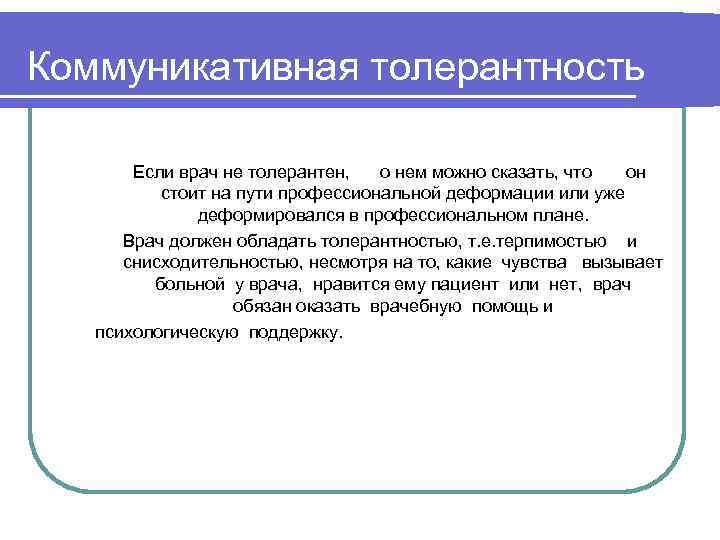 Коммуникативная толерантность

Если врач не толерантен, о нем можно сказать, что он стоит на пути профессиональной деформации или уже деформировался в профессиональном плане.

Врач должен обладать толерантностью, т.е.терпимостью и снисходительностью, несмотря на то, какие чувства вызывает больной у врача, нравится ему пациент или нет, врач обязан оказать врачебную помощь и психологическую поддержку.